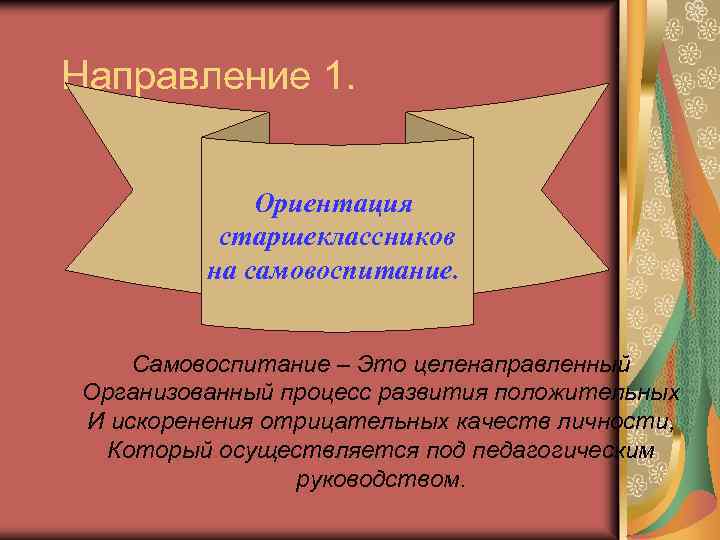 Направление 1.

Ориентация старшеклассников на самовоспитание.

Самовоспитание – Это целенаправленный Организованный процесс развития положительных И искоренения отрицательных качеств личности, Который осуществляется под педагогическим руководством.